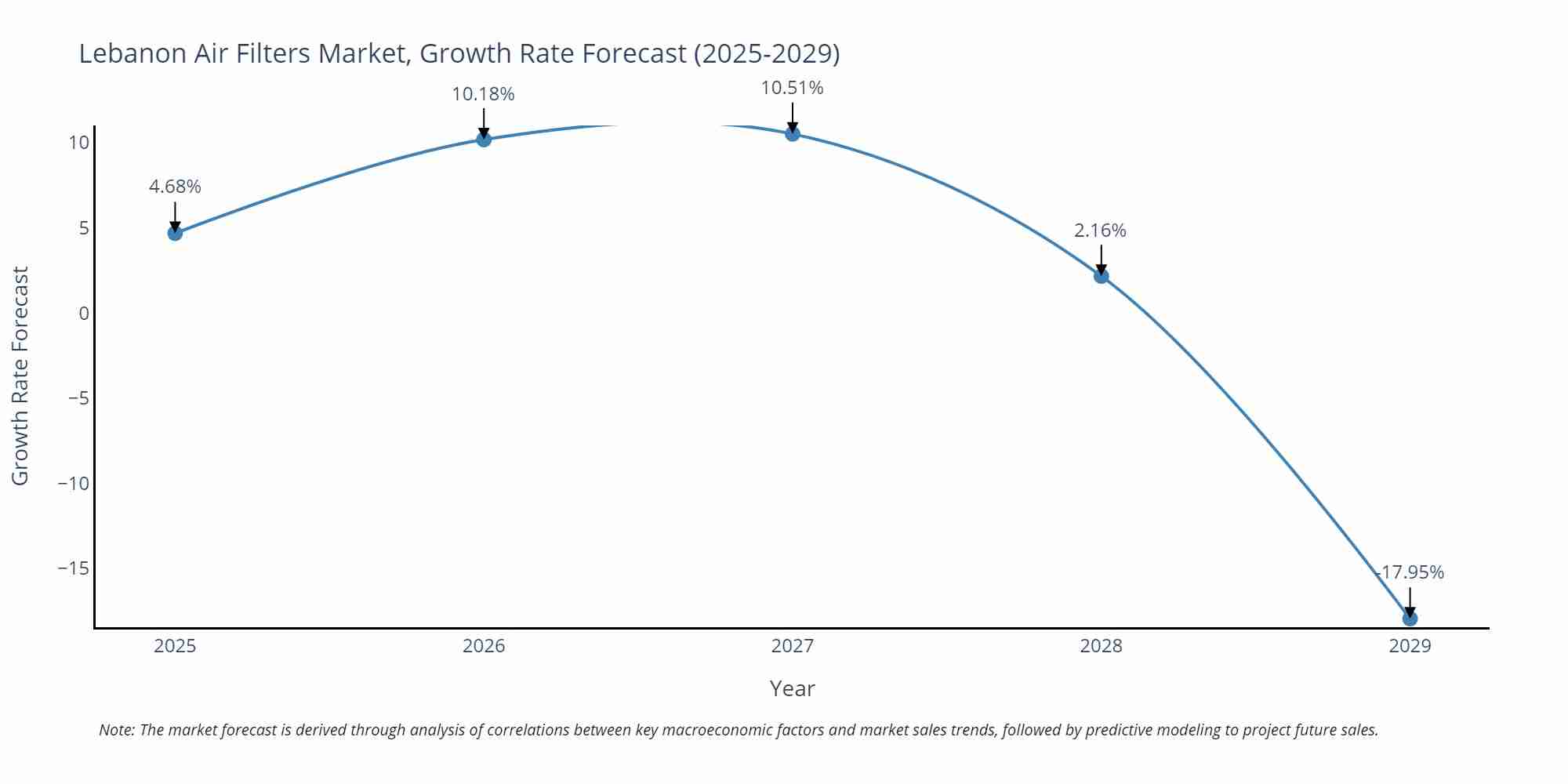 Lebanon Air Filters Market, Growth Rate Forecast (2025-2029)

Growth Rate Forecast

10
5
0
−5
−10
−15

4.68%
10.18%
10.51%
2.16%
-17.95%

2025
2026
2027
2028
2029

Year

Note: The market forecast is derived through analysis of correlations between key macroeconomic factors and market sales trends, followed by predictive modeling to project future sales.